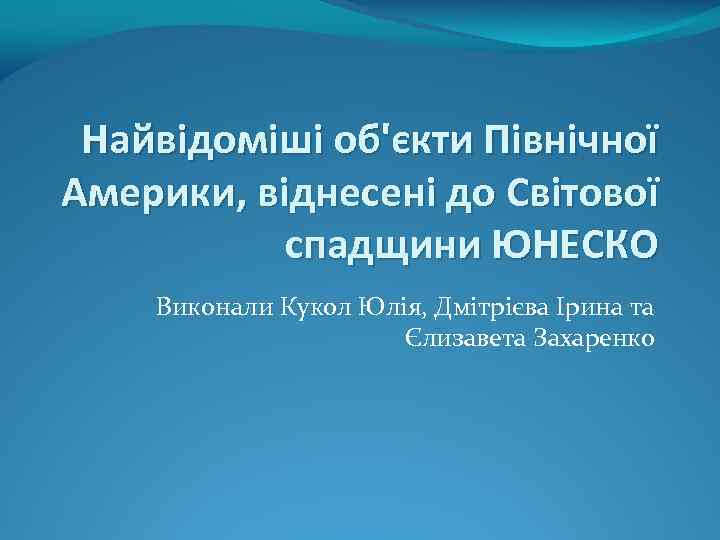 Найвідоміші об'єкти Північної Америки, віднесені до Світової спадщини ЮНЕСКО

Виконали Кукол Юлія, Дмітрієва Ірина та Єлизавета Захаренко